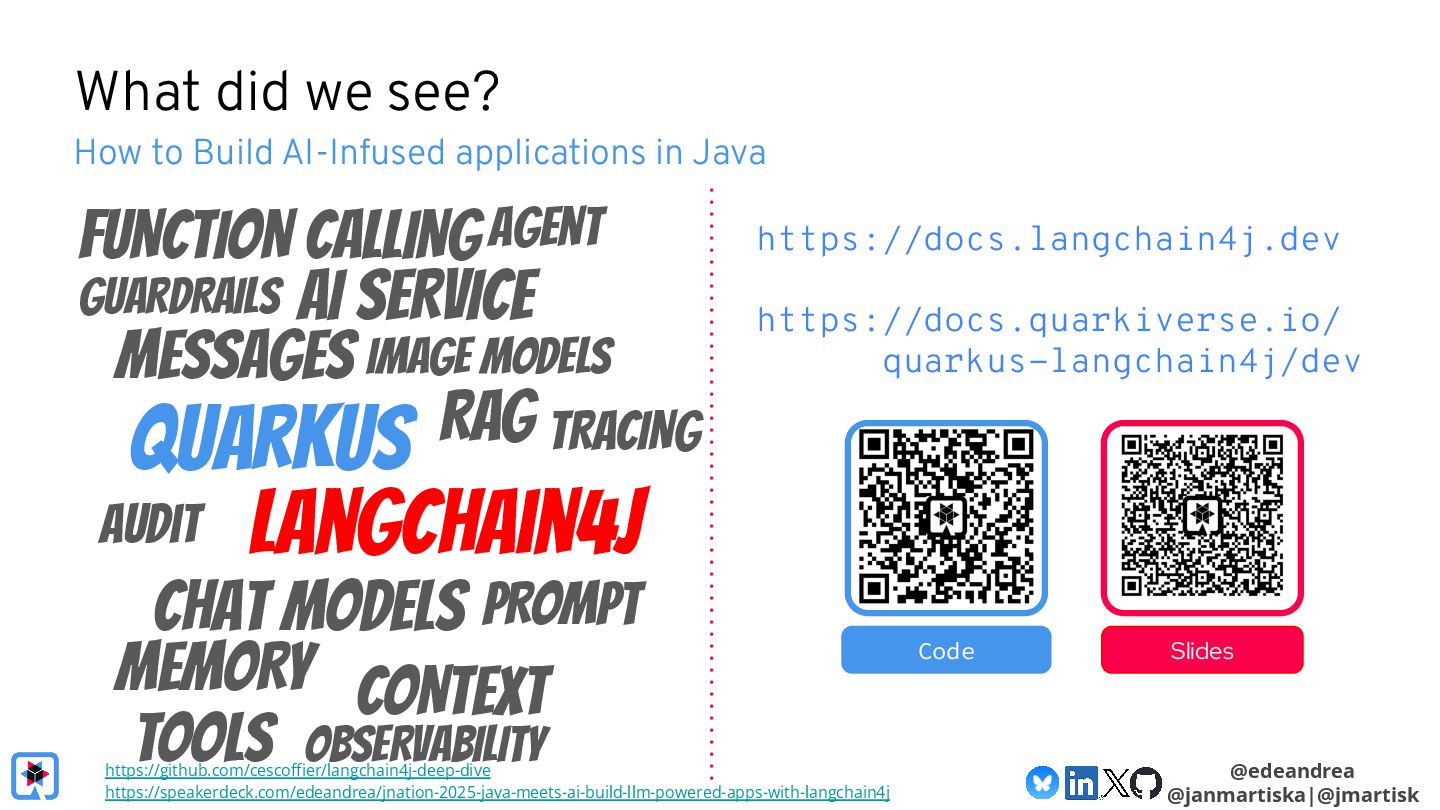 What did we see?

How to Build AI-Infused applications in Java

FUNCTION CALLING AGENT
GUARDRAILS AI SERVICE
MESSAGES IMAGE MODELS
QUARKUS RAG TRACING
AUDIT LANGCHAIN4J
CHAT MODELS PROMPT
MEMORY CONTEXT
TOOLS OBSERVABILITY

https://docs.langchain4j.dev

https://docs.quarkiverse.io/quarkus-langchain4j/dev

Code

Slides

https://github.com/cescoffier/langchain4j-deep-dive
https://speakerdeck.com/edeandrea/jnation-2025-java-meets-ai-build-llm-powered-apps-with-langchain4j

@edeandrea
@janmartiska|@jmartisk